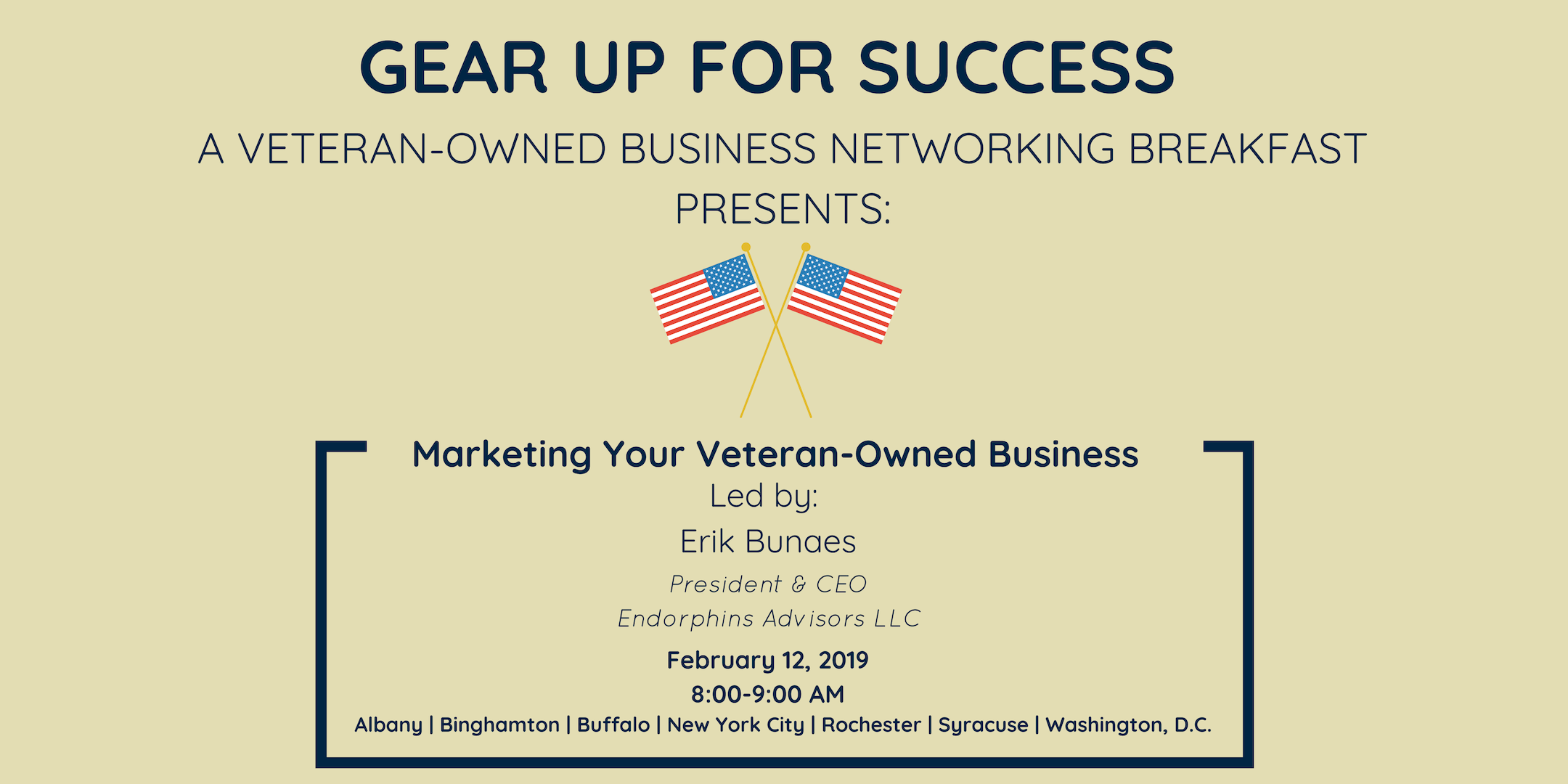 GEAR UP FOR SUCCESS

A VETERAN-OWNED BUSINESS NETWORKING BREAKFAST PRESENTS:

Marketing Your Veteran-Owned Business

Led by:

Erik Bunaes

President & CEO

Endorphins Advisors LLC

February 12, 2019

8:00-9:00 AM

Albany | Binghamton | Buffalo | New York City | Rochester | Syracuse | Washington, D.C.